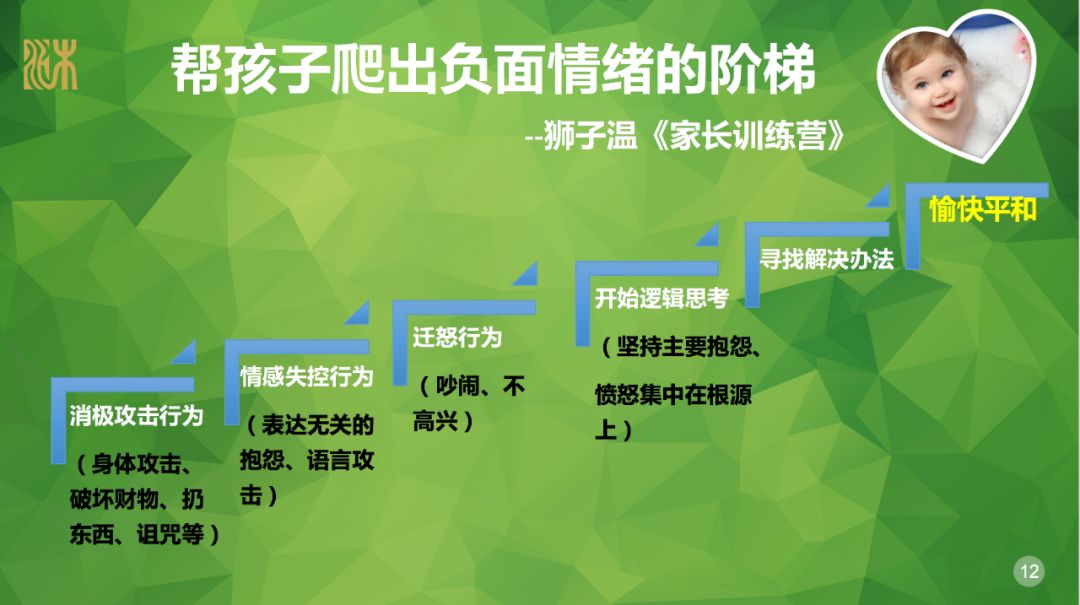 帮孩子爬出负面情绪的阶梯

--狮子温《家长训练营》

消极攻击行为

（身体攻击、破坏财物、扔东西、诅咒等）

情感失控行为

（表达无关的抱怨、语言攻击）

迁怒行为

（吵闹、不高兴）

开始逻辑思考

（坚持主要抱怨、愤怒集中在根源上）

寻找解决办法

愉快平和

12